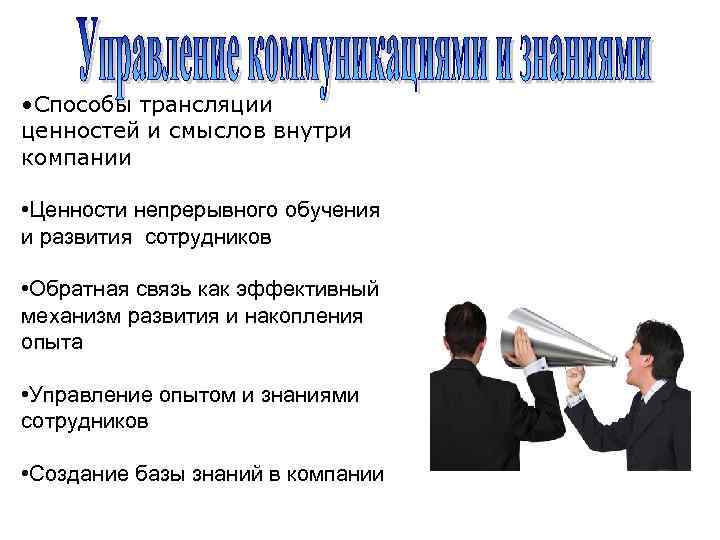 Управление коммуникациями и знаниями

•Способы трансляции ценностей и смыслов внутри компании

•Ценности непрерывного обучения и развития сотрудников

•Обратная связь как эффективный механизм развития и накопления опыта

•Управление опытом и знаниями сотрудников

•Создание базы знаний в компании